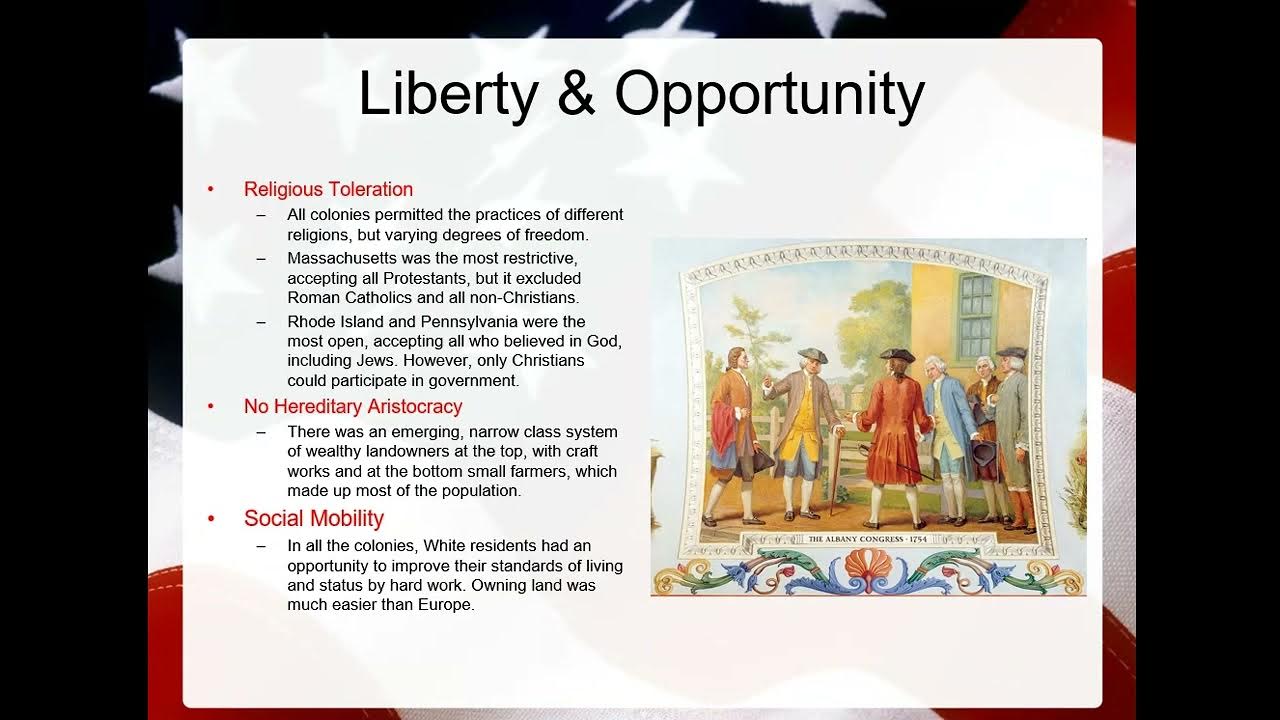 Liberty & Opportunity

• Religious Toleration
– All colonies permitted the practices of different religions, but varying degrees of freedom.
– Massachusetts was the most restrictive, accepting all Protestants, but it excluded Roman Catholics and all non-Christians.
– Rhode Island and Pennsylvania were the most open, accepting all who believed in God, including Jews. However, only Christians could participate in government.

• No Hereditary Aristocracy
– There was an emerging, narrow class system of wealthy landowners at the top, with craft works and at the bottom small farmers, which made up most of the population.

• Social Mobility
– In all the colonies, White residents had an opportunity to improve their standards of living and status by hard work. Owning land was much easier than Europe.

THE ALBANY CONGRESS · 1754